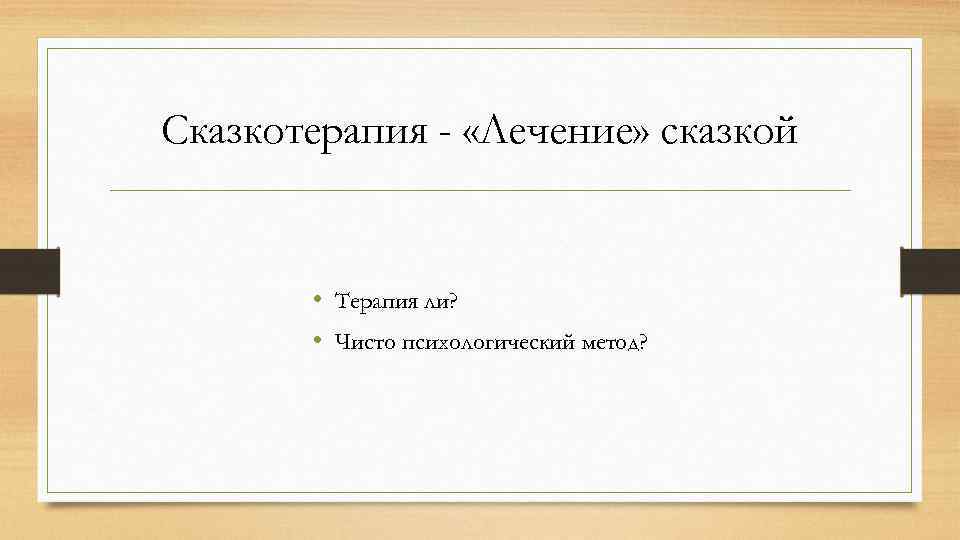 Сказкотерапия - «Лечение» сказкой

• Терапия ли?
• Чисто психологический метод?